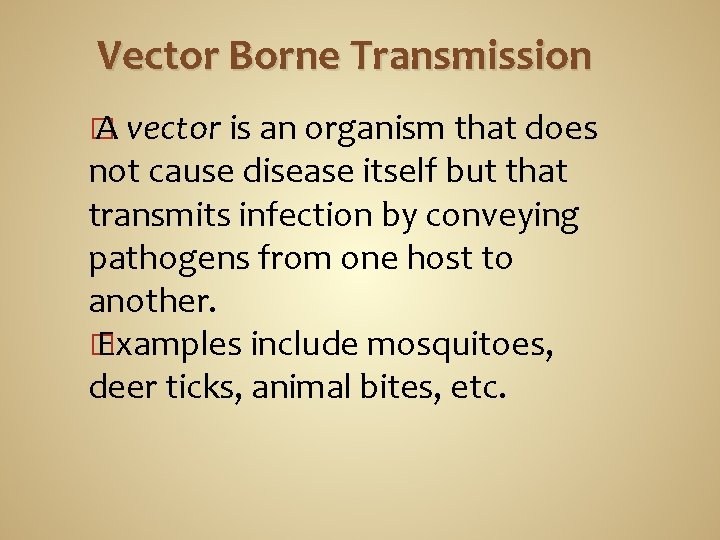 Vector Borne Transmission

A vector is an organism that does not cause disease itself but that transmits infection by conveying pathogens from one host to another.

Examples include mosquitoes, deer ticks, animal bites, etc.